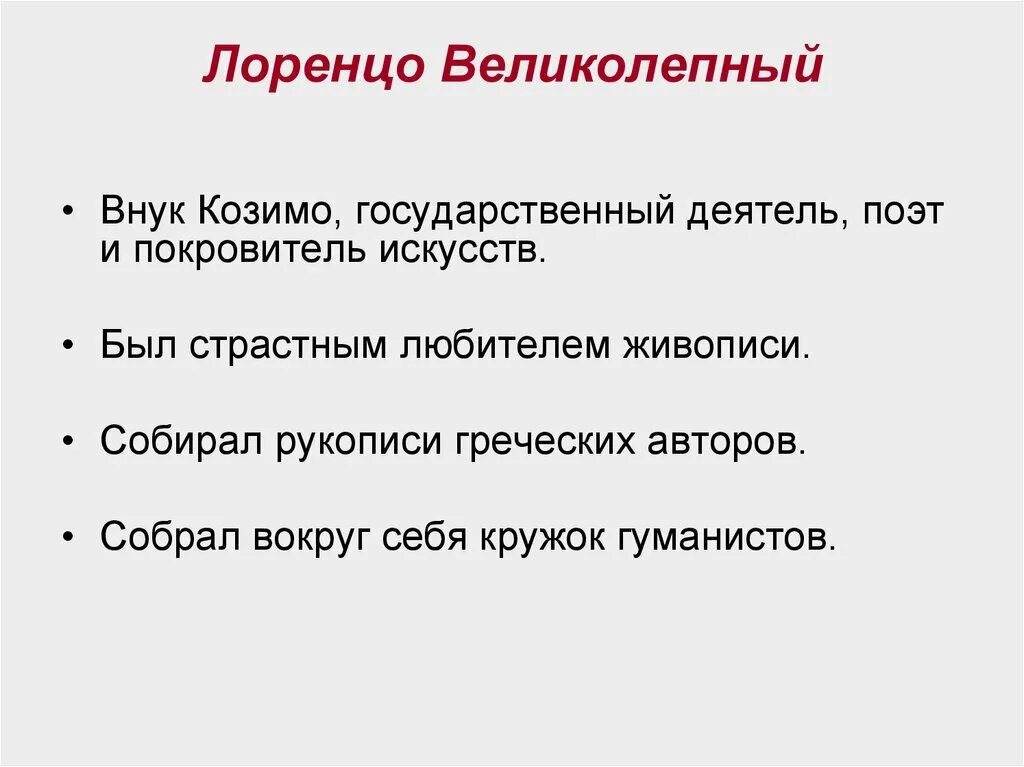 Лоренцо Великолепный

• Внук Козимо, государственный деятель, поэт и покровитель искусств.

• Был страстным любителем живописи.

• Собирал рукописи греческих авторов.

• Собрал вокруг себя кружок гуманистов.